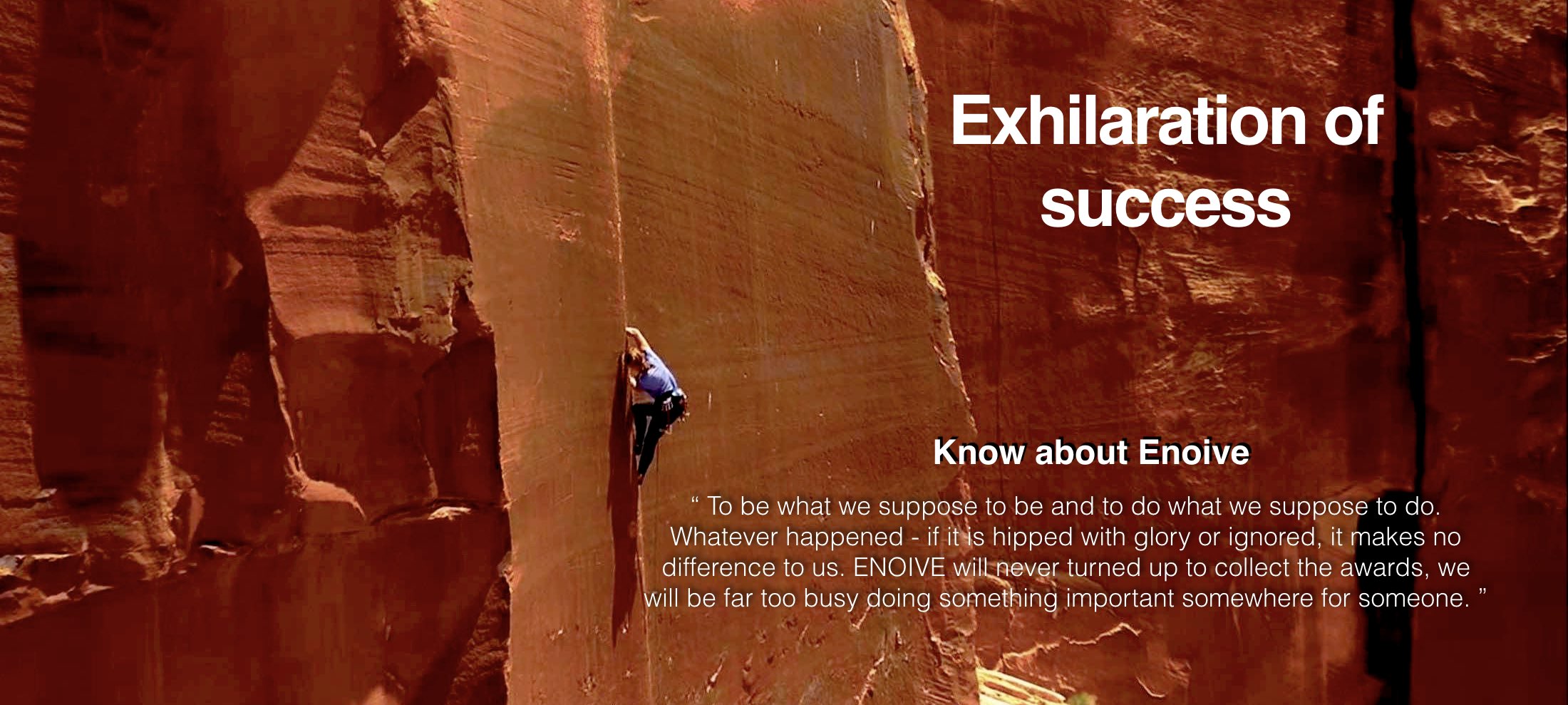 Exhilaration of success

Know about Enoive

“ To be what we suppose to be and to do what we suppose to do. Whatever happened - if it is hipped with glory or ignored, it makes no difference to us. ENOIVE will never turned up to collect the awards, we will be far too busy doing something important somewhere for someone. ”